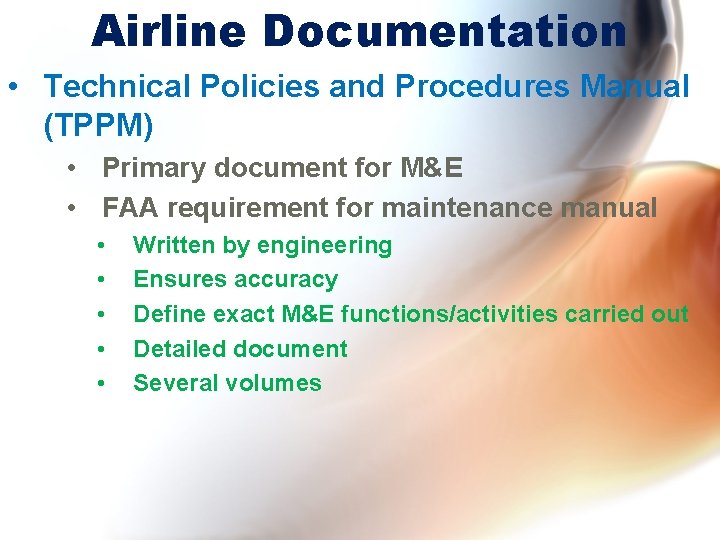 Airline Documentation

• Technical Policies and Procedures Manual (TPPM)
  • Primary document for M&E
  • FAA requirement for maintenance manual
    • Written by engineering
    • Ensures accuracy
    • Define exact M&E functions/activities carried out
    • Detailed document
    • Several volumes